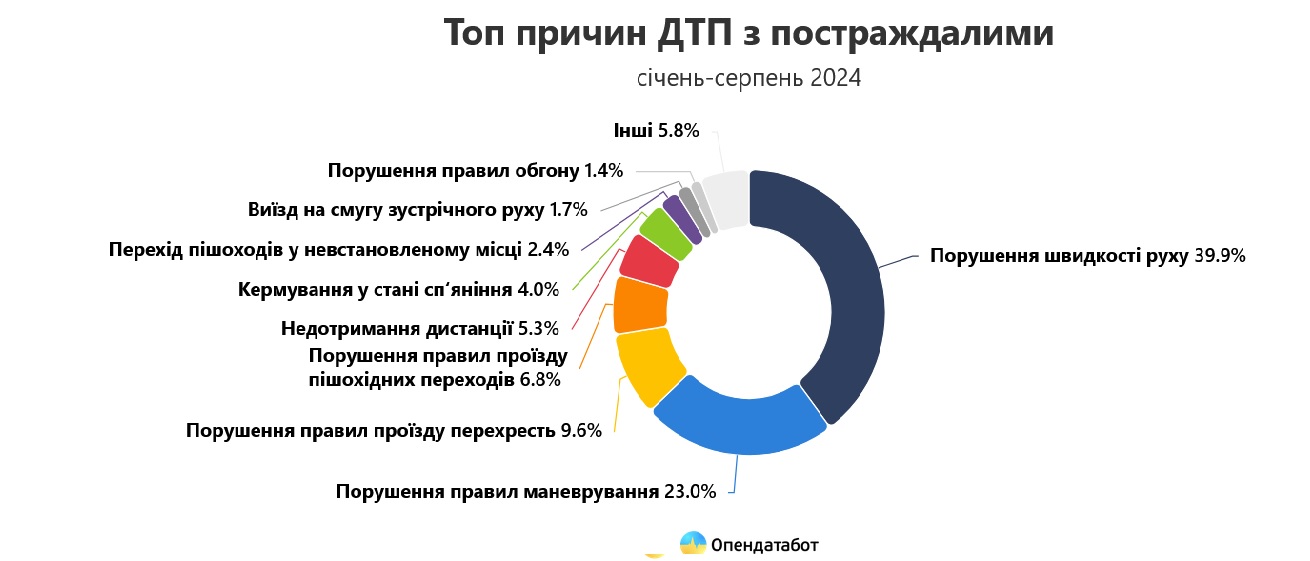 Топ причин ДТП з постраждалими

січень-серпень 2024

Інші 5.8%

Порушення правил обгону 1.4%

Виїзд на смугу зустрічного руху 1.7%

Перехід пішоходів у невстановленому місці 2.4%

Кермування у стані сп'яніння 4.0%

Недотримання дистанції 5.3%

Порушення правил проїзду пішохідних переходів 6.8%

Порушення правил проїзду перехресть 9.6%

Порушення правил маневрування 23.0%

Порушення швидкості руху 39.9%

Опендатабот